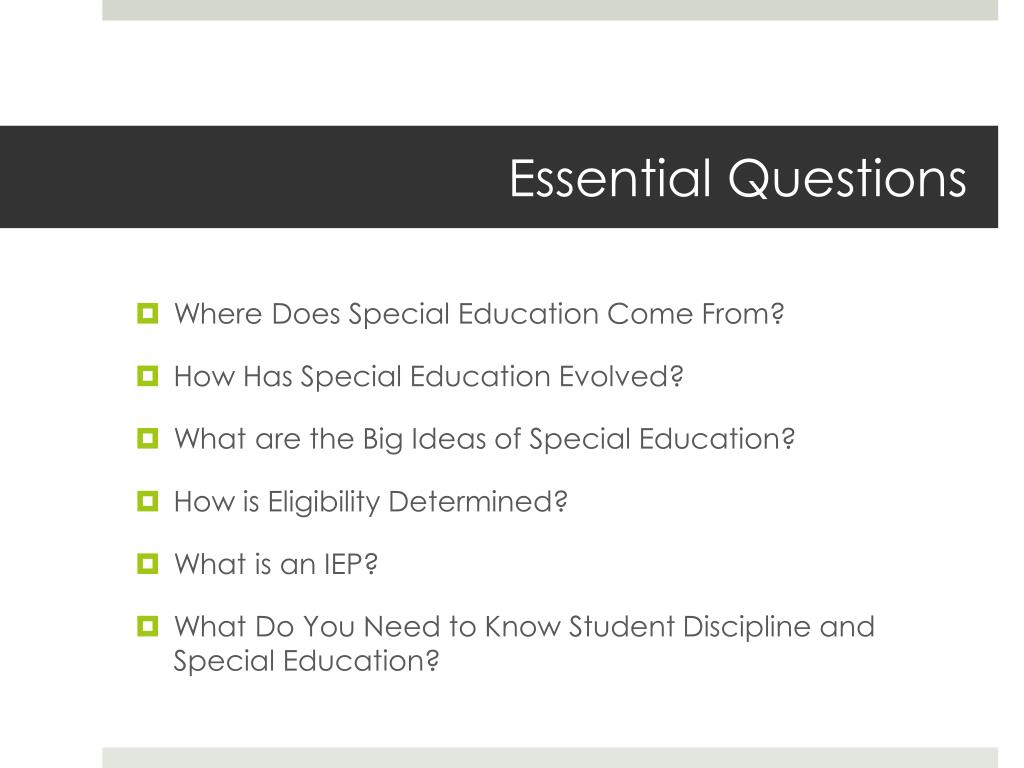 Essential Questions

Where Does Special Education Come From?

How Has Special Education Evolved?

What are the Big Ideas of Special Education?

How is Eligibility Determined?

What is an IEP?

What Do You Need to Know Student Discipline and Special Education?